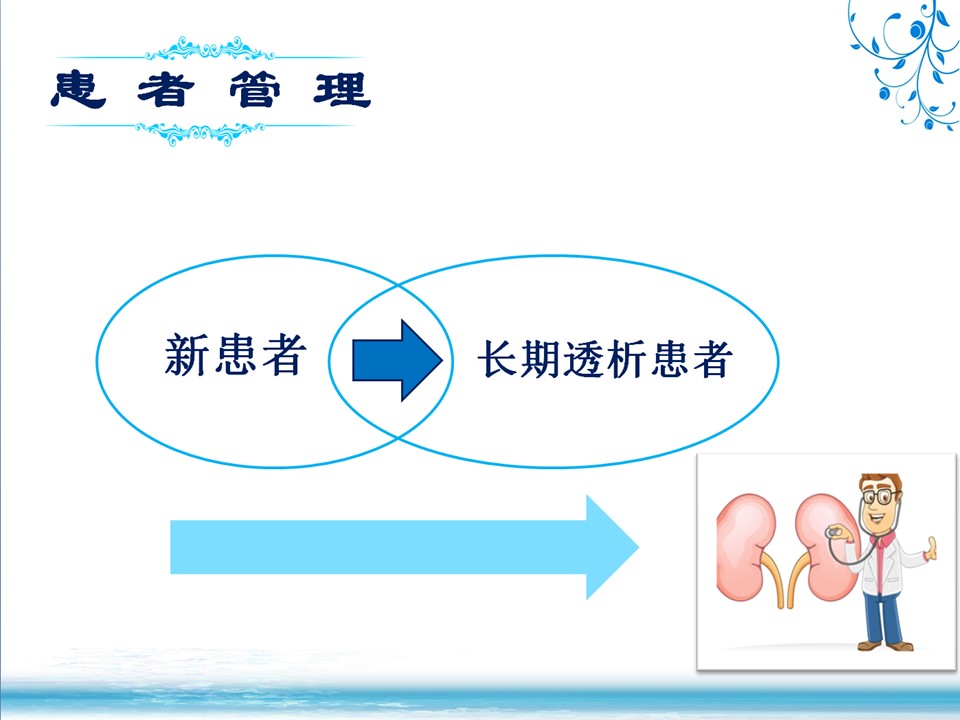 患者管理

新患者

长期透析患者